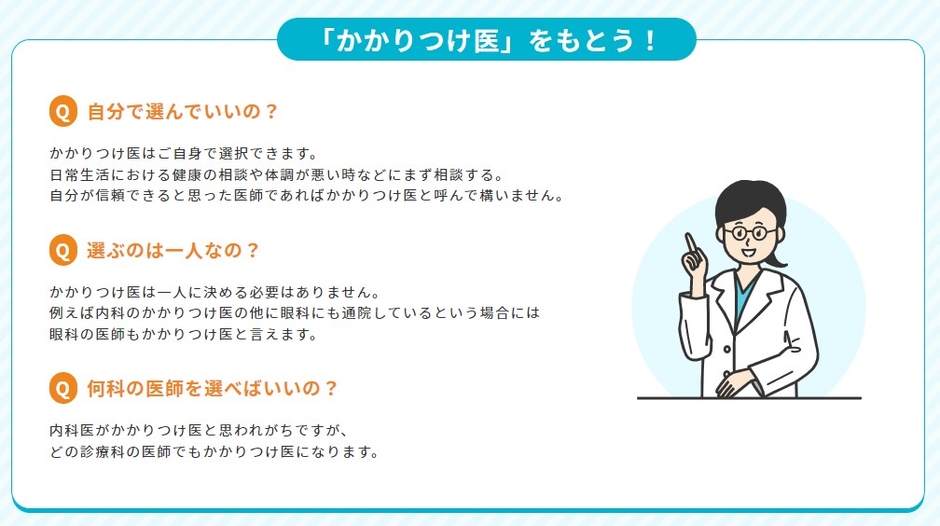 「かかりつけ医」をもとう！

Q 自分で選んでいいの？

かかりつけ医はご自身で選択できます。
日常生活における健康の相談や体調が悪い時などにまず相談する。
自分が信頼できると思った医師であればかかりつけ医と呼んで構いません。

Q 選ぶのは一人なの？

かかりつけ医は一人に決める必要はありません。
例えば内科のかかりつけ医の他に眼科にも通院しているという場合には
眼科の医師もかかりつけ医と言えます。

Q 何科の医師を選べばいいの？

内科医がかかりつけ医と思われがちですが、
どの診療科の医師でもかかりつけ医になります。